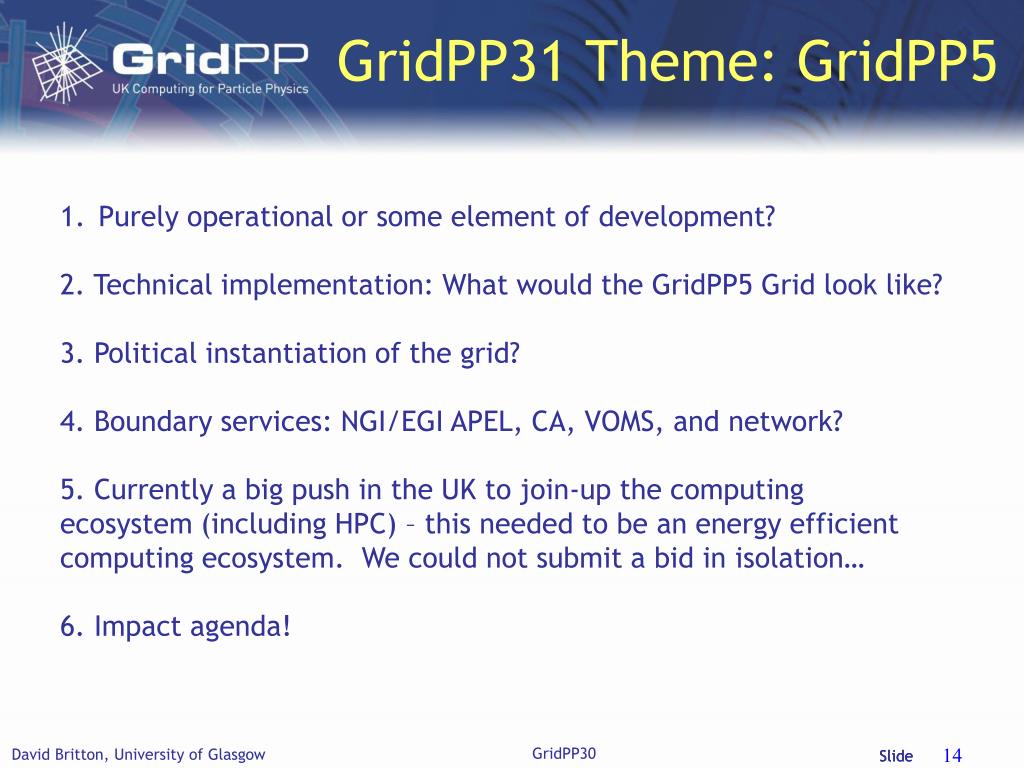 GridPP
UK Computing for Particle Physics

GridPP31 Theme: GridPP5

1. Purely operational or some element of development?

2. Technical implementation: What would the GridPP5 Grid look like?

3. Political instantiation of the grid?

4. Boundary services: NGI/EGI APEL, CA, VOMS, and network?

5. Currently a big push in the UK to join-up the computing ecosystem (including HPC) – this needed to be an energy efficient computing ecosystem. We could not submit a bid in isolation…

6. Impact agenda!

David Britton, University of Glasgow

GridPP30

Slide 14